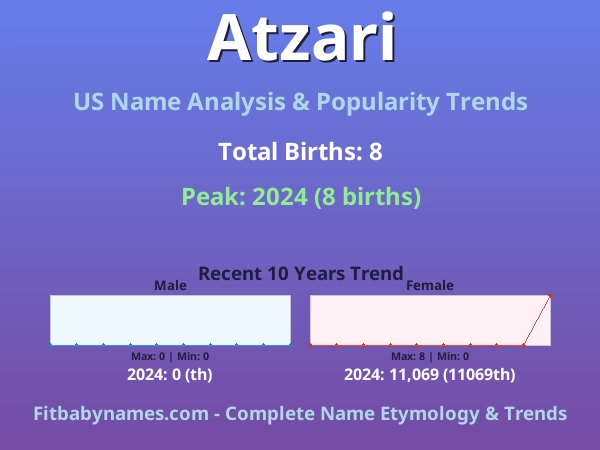 Atzari

US Name Analysis & Popularity Trends

Total Births: 8

Peak: 2024 (8 births)

Recent 10 Years Trend

Male

Max: 0 | Min: 0

2024: 0 (th)

Female

Max: 8 | Min: 0

2024: 11,069 (11069th)

Fitbabynames.com - Complete Name Etymology & Trends